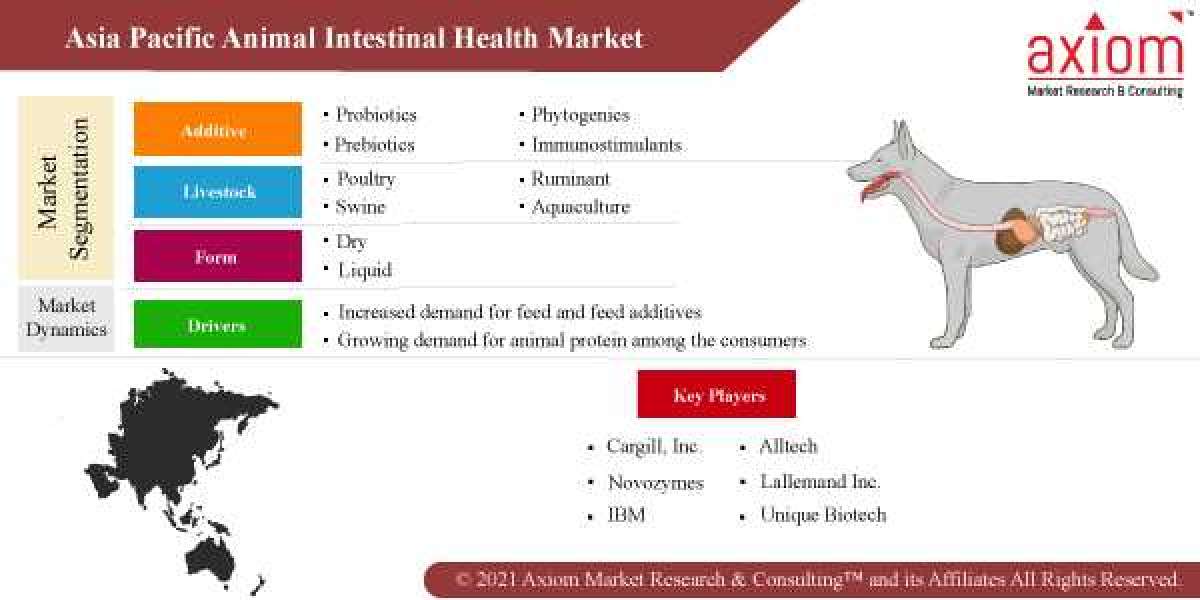 Asia Pacific Animal Intestinal Health Market

axiom
Market Research & Consulting

Market Segmentation

Additive
• Probiotics
• Prebiotics
• Phytogenics
• Immunostimulants

Livestock
• Poultry
• Swine
• Ruminant
• Aquaculture

Form
• Dry
• Liquid

Market Dynamics

Drivers
• Increased demand for feed and feed additives
• Growing demand for animal protein among the consumers

Key Players

• Cargill, Inc.
• Novozymes
• IBM
• Alltech
• Lallemand Inc.
• Unique Biotech

© 2021 Axiom Market Research & Consulting™ and its Affiliates All Rights Reserved.